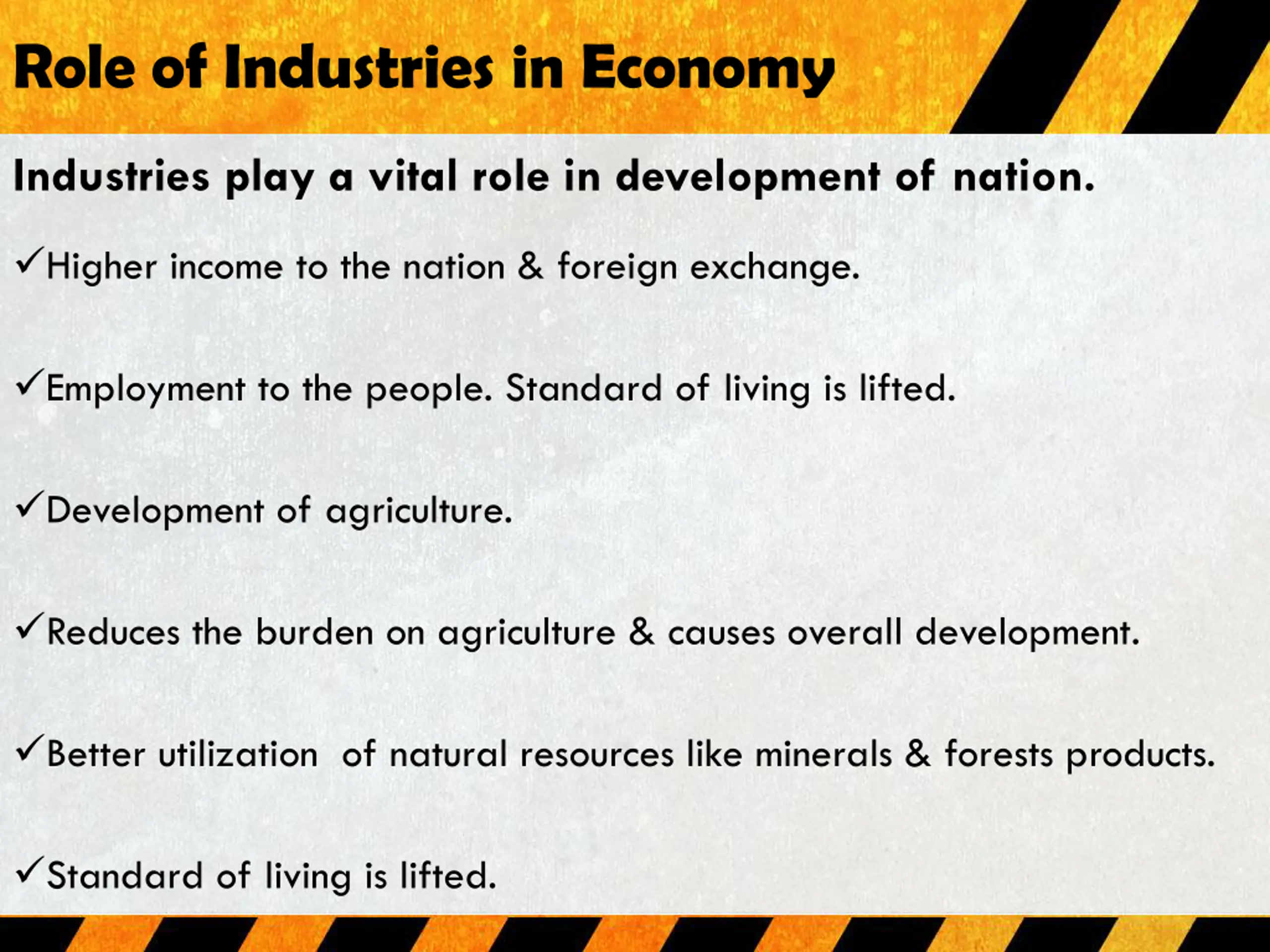 Role of Industries in Economy

Industries play a vital role in development of nation.

✓Higher income to the nation & foreign exchange.

✓Employment to the people. Standard of living is lifted.

✓Development of agriculture.

✓Reduces the burden on agriculture & causes overall development.

✓Better utilization of natural resources like minerals & forests products.

✓Standard of living is lifted.